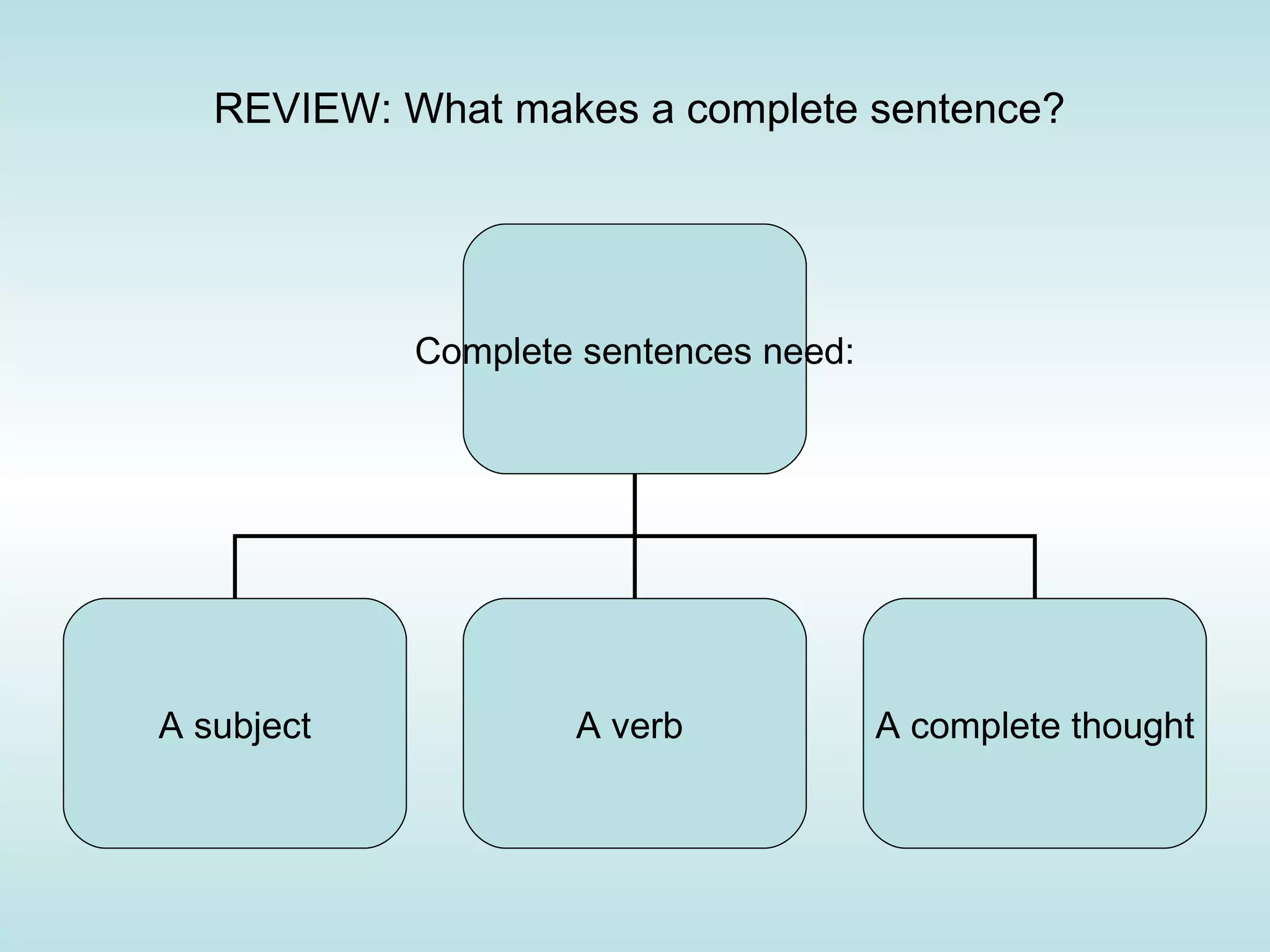 REVIEW: What makes a complete sentence?

Complete sentences need:

A subject

A verb

A complete thought